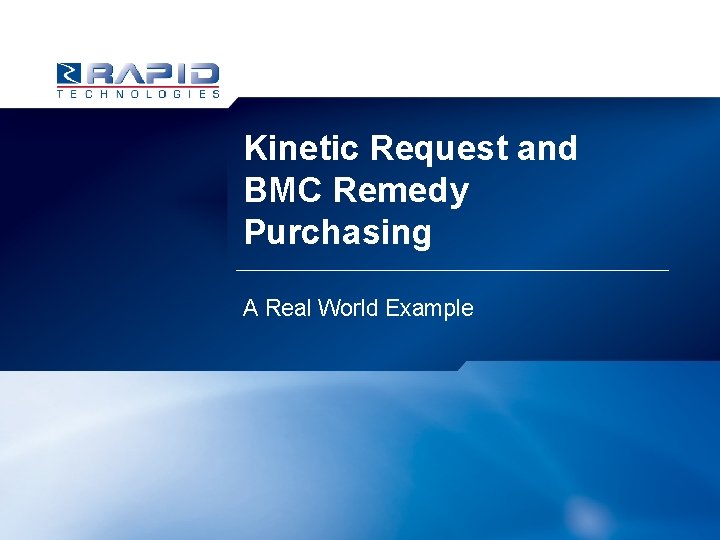 RAPID
TECHNOLOGIES

Kinetic Request and BMC Remedy Purchasing

A Real World Example